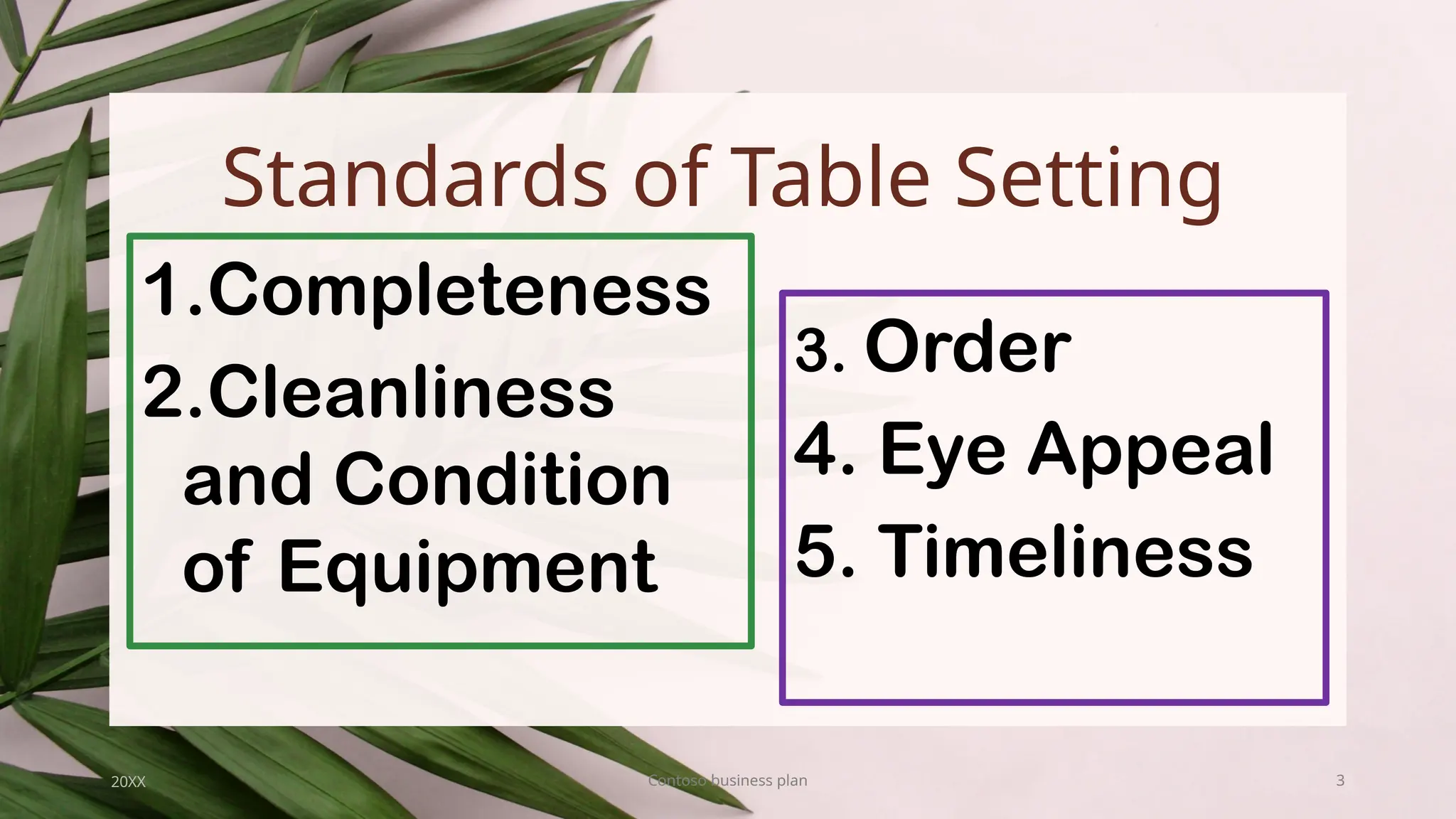 Standards of Table Setting

1.Completeness
2.Cleanliness and Condition of Equipment

3. Order
4. Eye Appeal
5. Timeliness

20XX

Contoso business plan

3